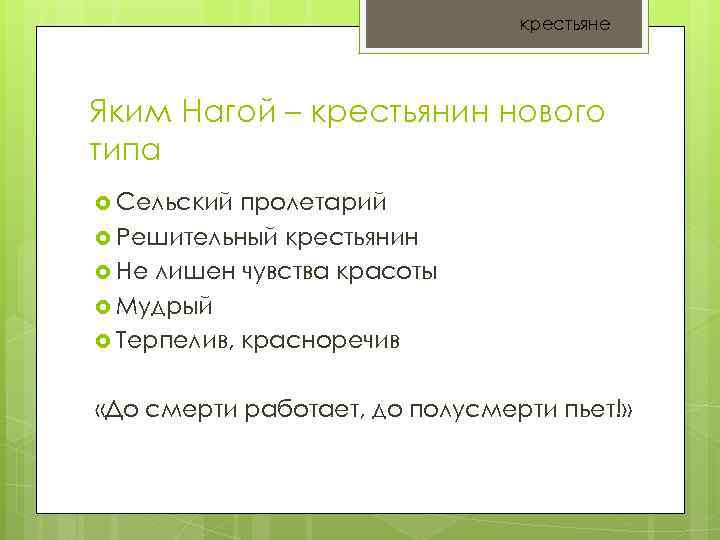 крестьяне

Яким Нагой – крестьянин нового типа

Сельский пролетарий
Решительный крестьянин
Не лишен чувства красоты
Мудрый
Терпелив, красноречив

«До смерти работает, до полусмерти пьет!»